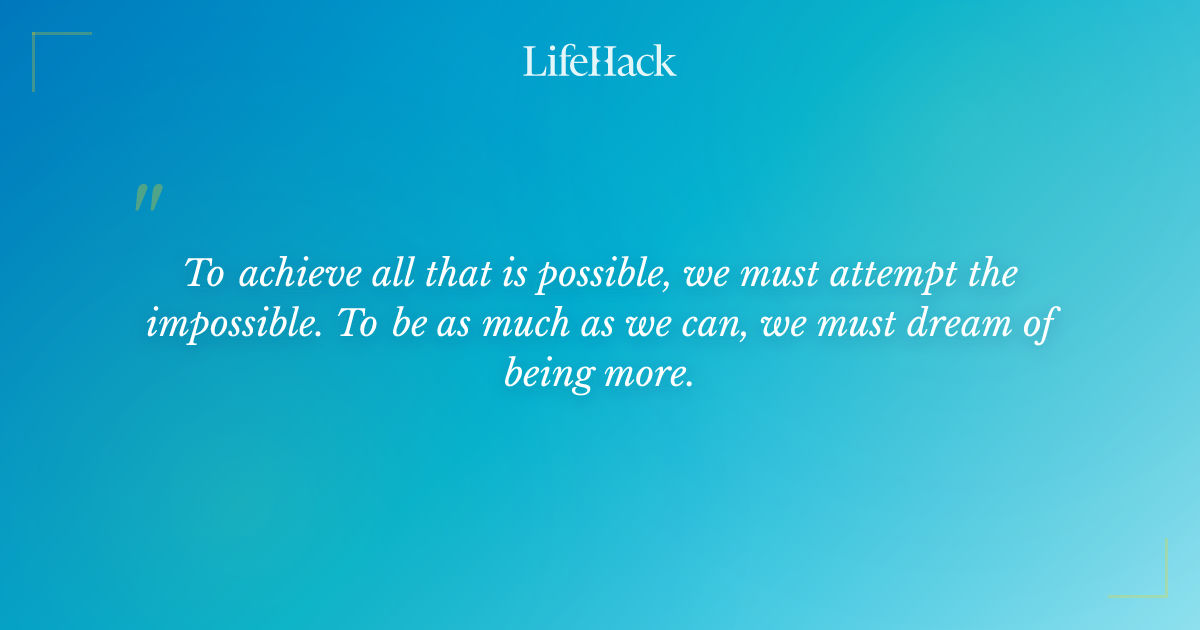 LifeHack

"

To achieve all that is possible, we must attempt the impossible. To be as much as we can, we must dream of being more.